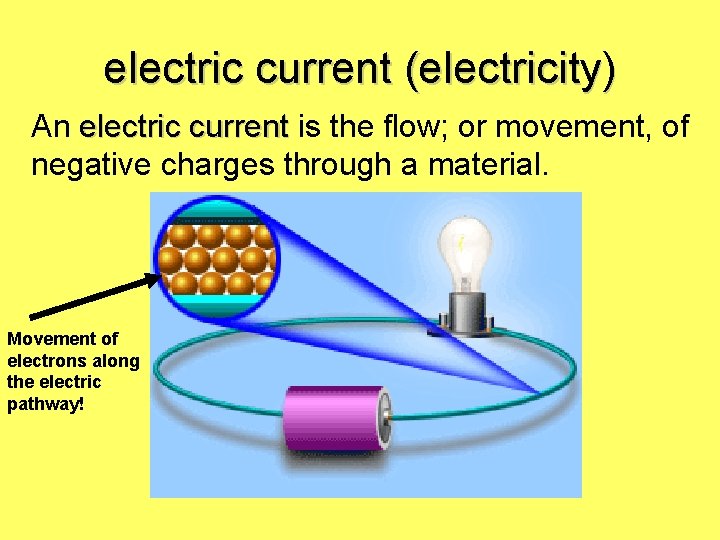 electric current (electricity)

An electric current is the flow; or movement, of negative charges through a material.

Movement of electrons along the electric pathway!